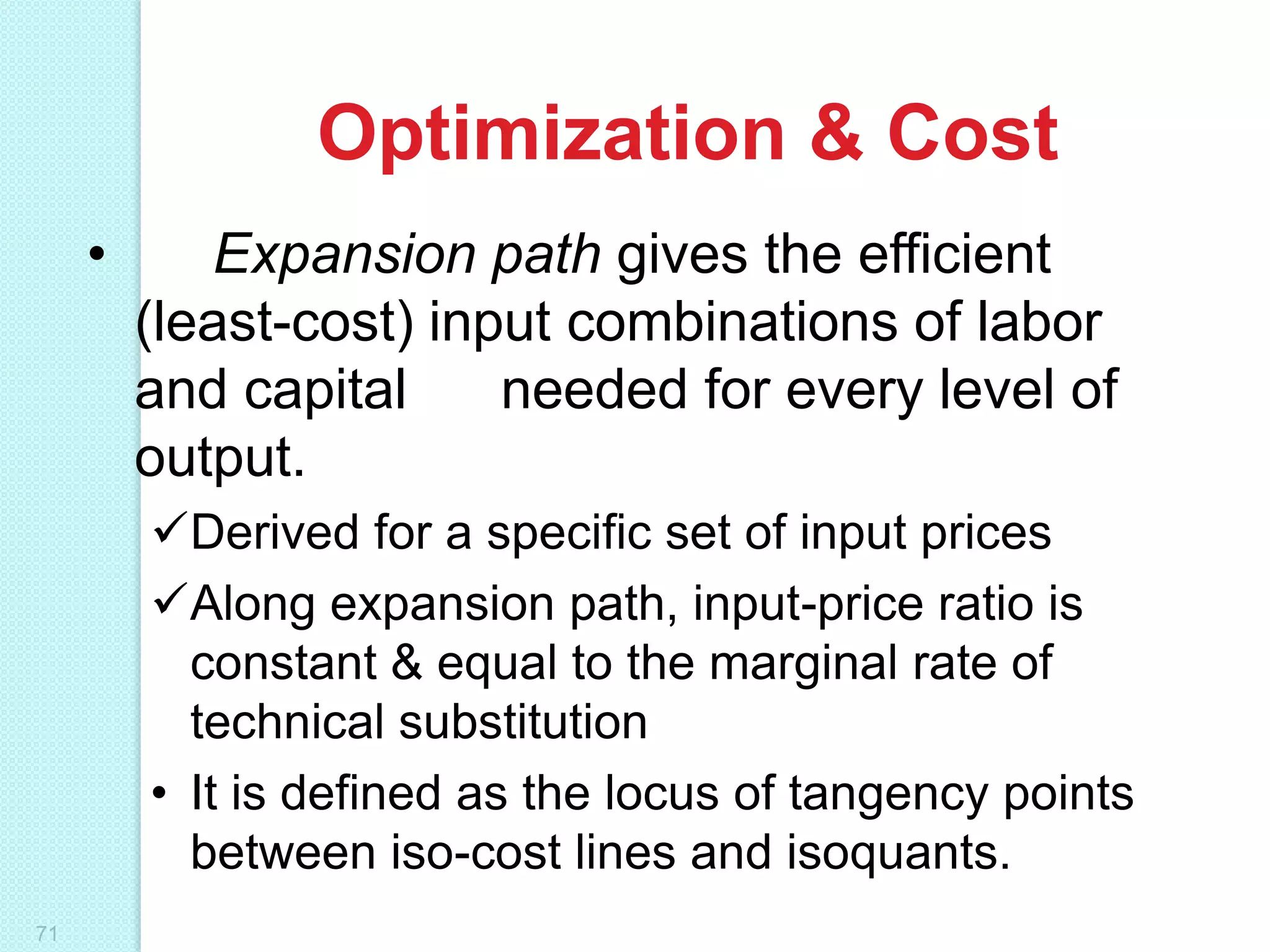 Optimization & Cost

• Expansion path gives the efficient (least-cost) input combinations of labor and capital needed for every level of output.

✓Derived for a specific set of input prices

✓Along expansion path, input-price ratio is constant & equal to the marginal rate of technical substitution

• It is defined as the locus of tangency points between iso-cost lines and isoquants.

71